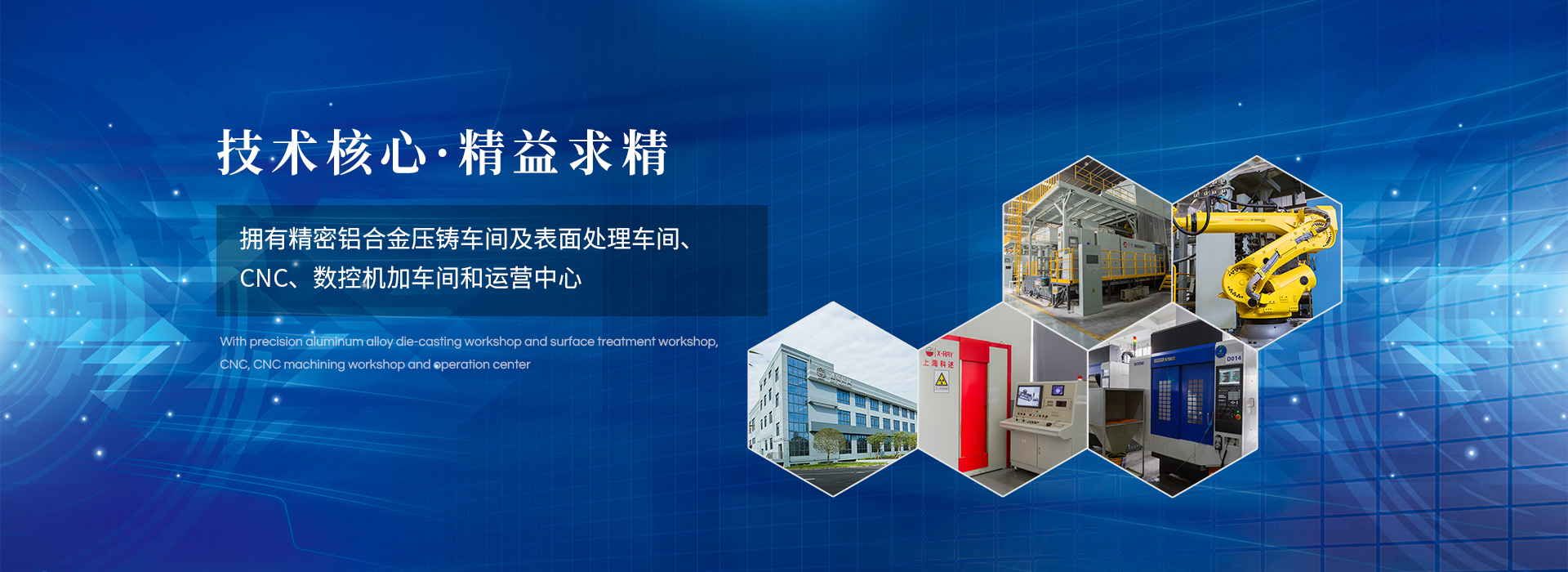 技术核心·精益求精

拥有精密铝合金压铸车间及表面处理车间、CNC、数控机加车间和运营中心

With precision aluminum alloy die-casting workshop and surface treatment workshop, CNC, CNC machining workshop and operation center

X-RAY
上海科迷

D014